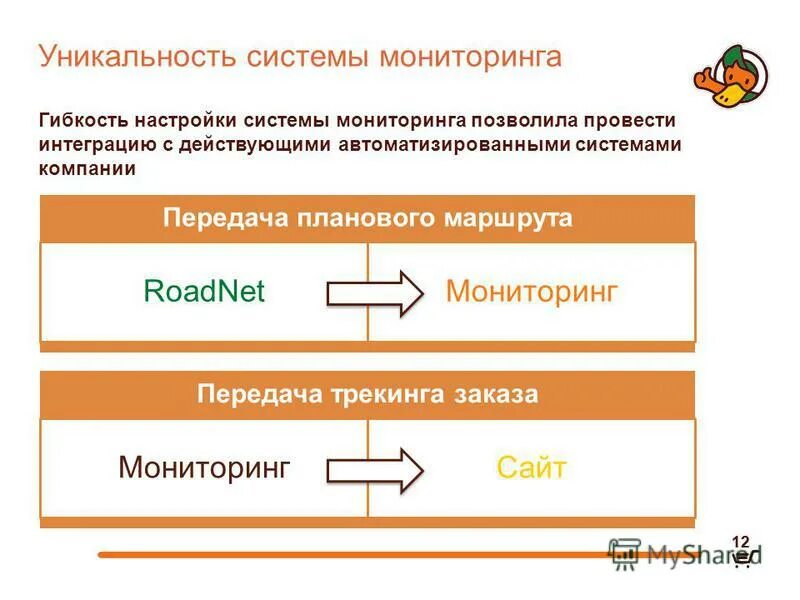 Уникальность системы мониторинга

Гибкость настройки системы мониторинга позволила провести интеграцию с действующими автоматизированными системами компании

Передача планового маршрута

RoadNet

Мониторинг

Передача трекинга заказа

Мониторинг

Сайт

12

MyShared